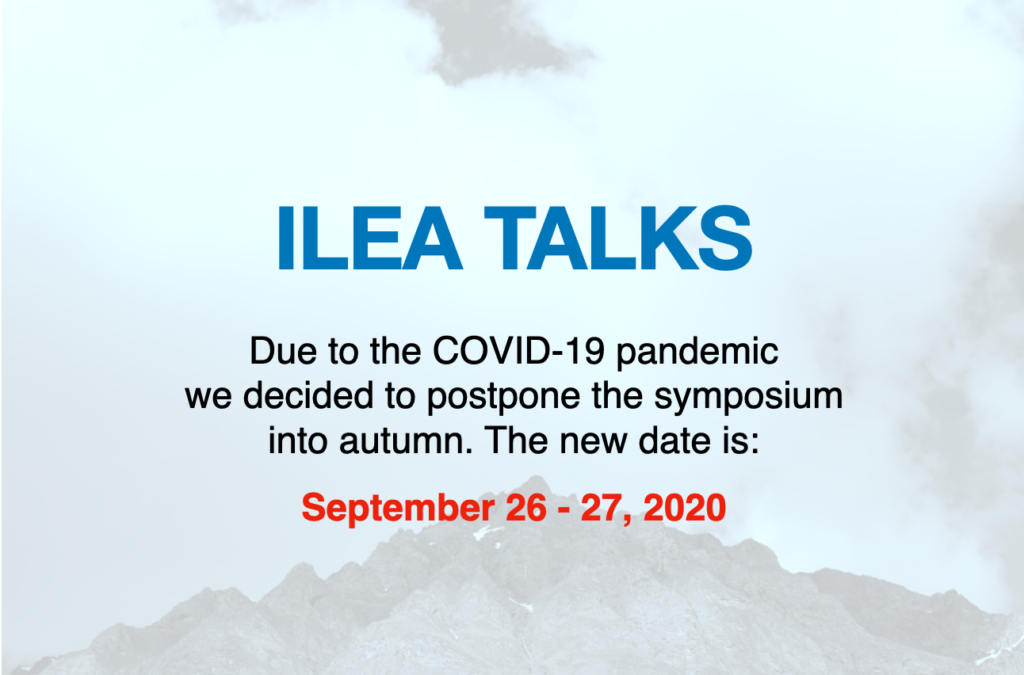 ILEA TALKS

Due to the COVID-19 pandemic we decided to postpone the symposium into autumn. The new date is:

September 26 - 27, 2020